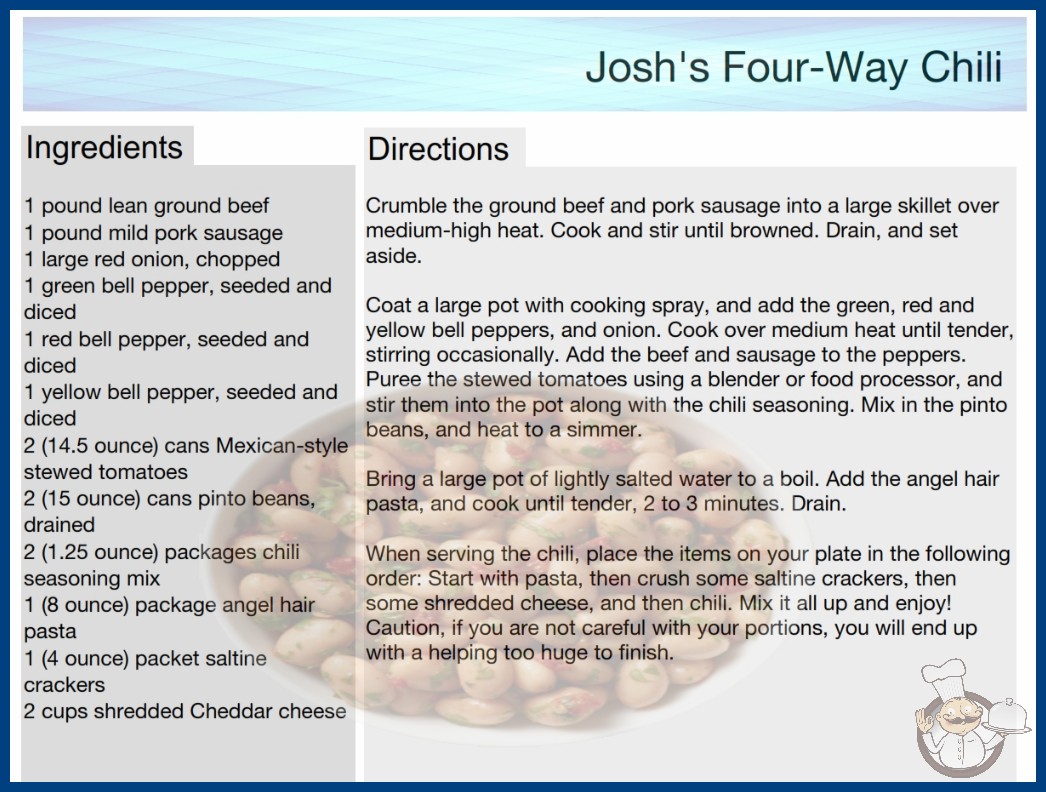 Josh's Four-Way Chili

Ingredients

1 pound lean ground beef
1 pound mild pork sausage
1 large red onion, chopped
1 green bell pepper, seeded and diced
1 red bell pepper, seeded and diced
1 yellow bell pepper, seeded and diced
2 (14.5 ounce) cans Mexican-style stewed tomatoes
2 (15 ounce) cans pinto beans, drained
2 (1.25 ounce) packages chili seasoning mix
1 (8 ounce) package angel hair pasta
1 (4 ounce) packet saltine crackers
2 cups shredded Cheddar cheese

Directions

Crumble the ground beef and pork sausage into a large skillet over medium-high heat. Cook and stir until browned. Drain, and set aside.

Coat a large pot with cooking spray, and add the green, red and yellow bell peppers, and onion. Cook over medium heat until tender, stirring occasionally. Add the beef and sausage to the peppers. Puree the stewed tomatoes using a blender or food processor, and stir them into the pot along with the chili seasoning. Mix in the pinto beans, and heat to a simmer.

Bring a large pot of lightly salted water to a boil. Add the angel hair pasta, and cook until tender, 2 to 3 minutes. Drain.

When serving the chili, place the items on your plate in the following order: Start with pasta, then crush some saltine crackers, then some shredded cheese, and then chili. Mix it all up and enjoy! Caution, if you are not careful with your portions, you will end up with a helping too huge to finish.